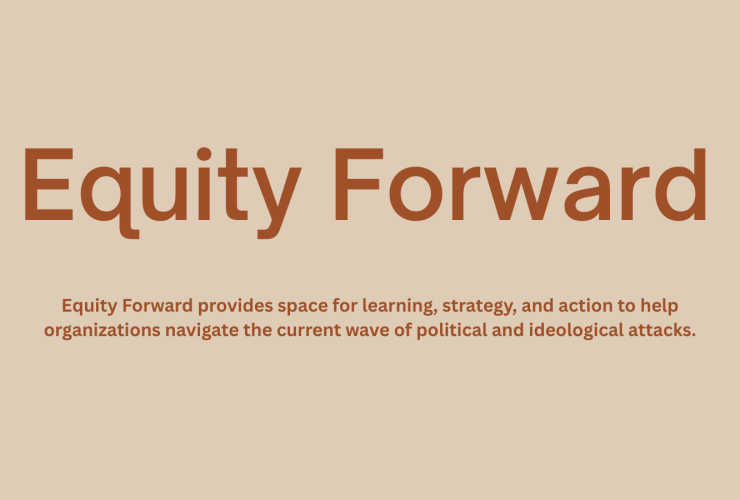 Equity Forward

Equity Forward provides space for learning, strategy, and action to help organizations navigate the current wave of political and ideological attacks.